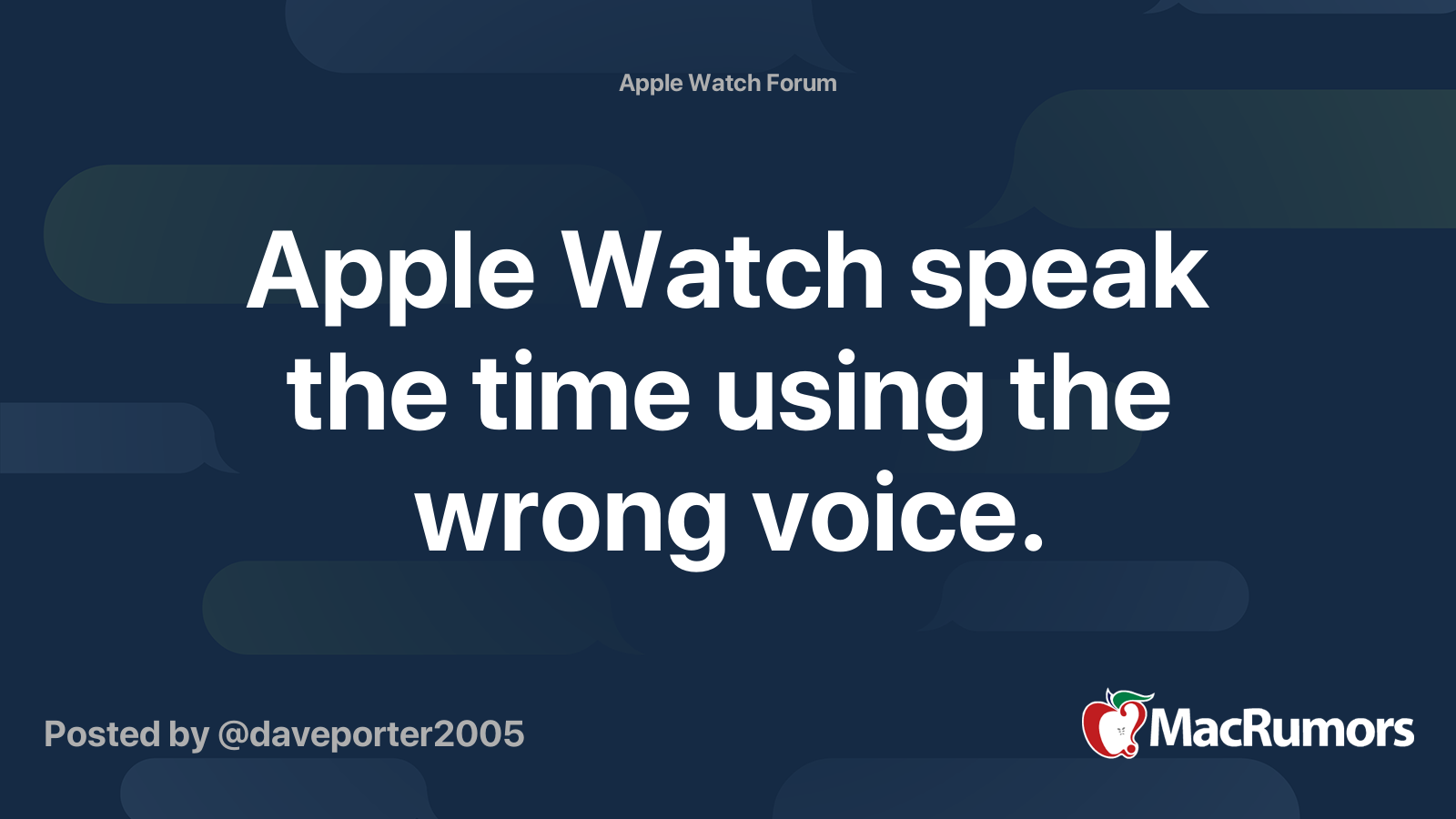 Apple Watch Forum

Apple Watch speak the time using the wrong voice.

Posted by @daveporter2005

MacRumors